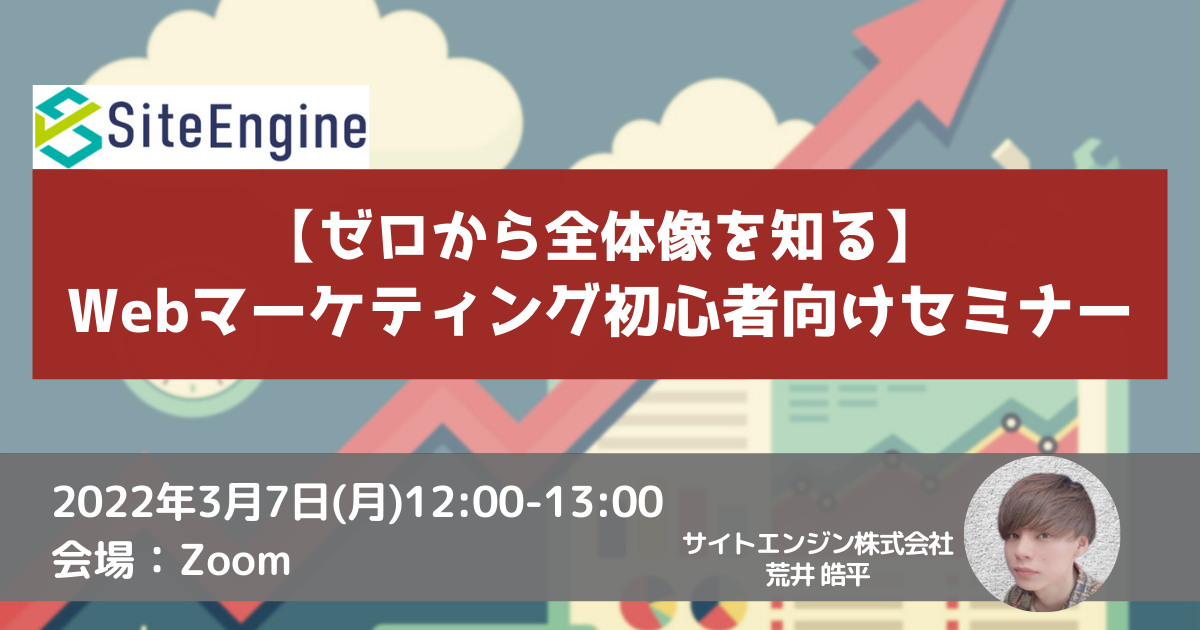 SiteEngine

【ゼロから全体像を知る】
Webマーケティング初心者向けセミナー

2022年3月7日(月)12:00-13:00
会場：Zoom

サイトエンジン株式会社
荒井 皓平